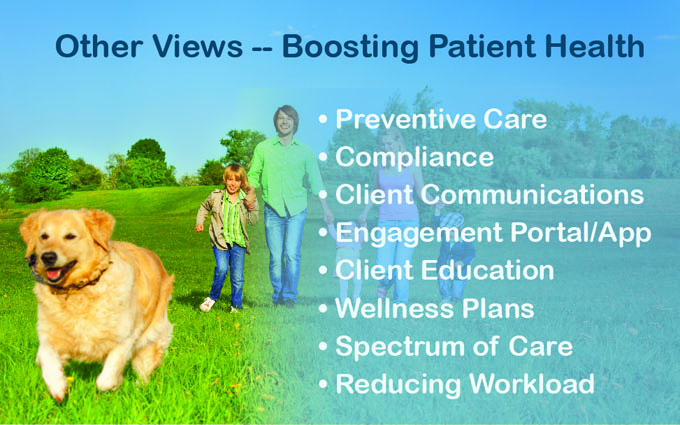 Other Views -- Boosting Patient Health

• Preventive Care
• Compliance
• Client Communications
• Engagement Portal/App
• Client Education
• Wellness Plans
• Spectrum of Care
• Reducing Workload